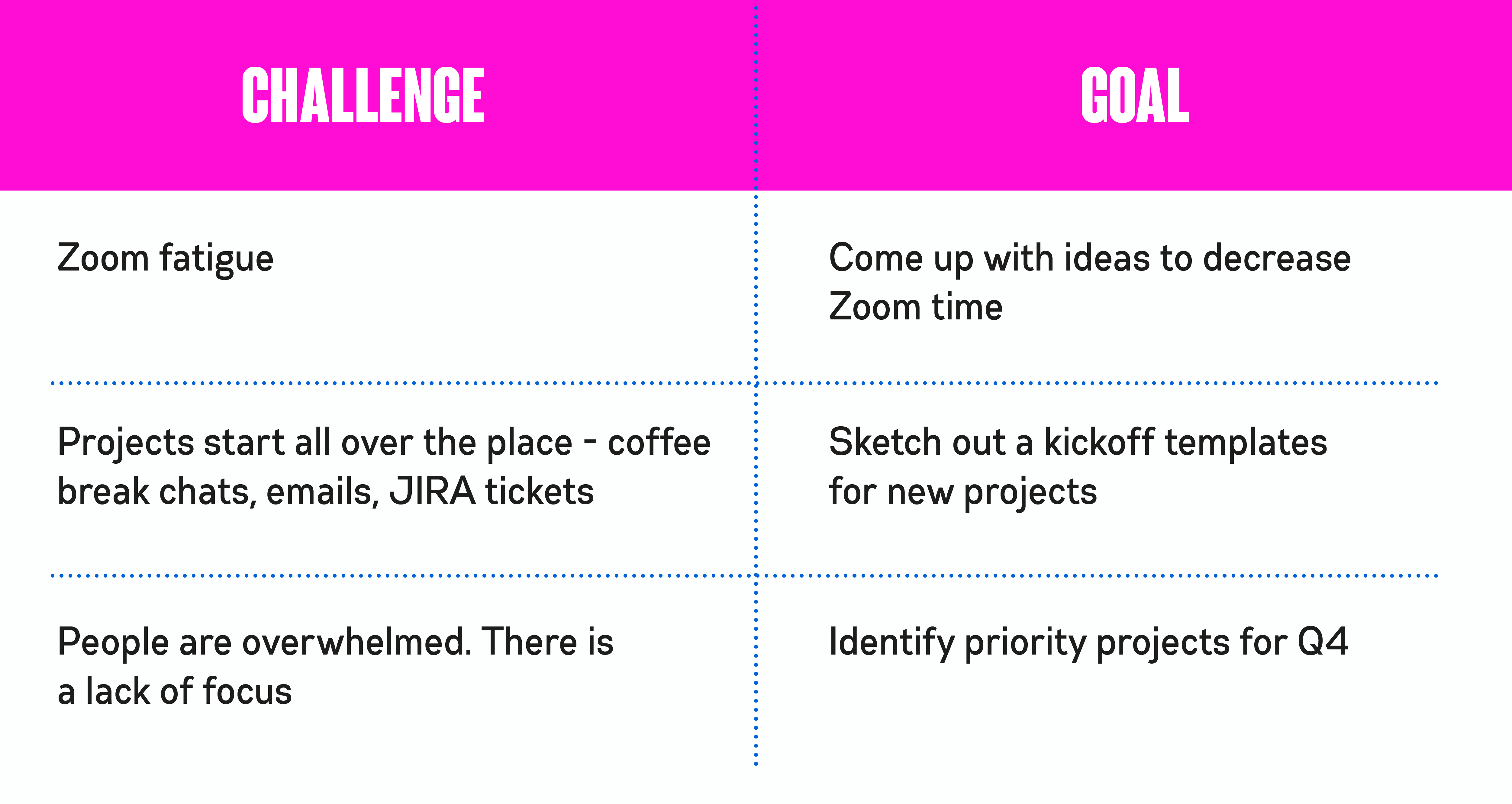 | CHALLENGE | GOAL |
|---|---|
| Zoom fatigue | Come up with ideas to decrease Zoom time |
| Projects start all over the place - coffee break chats, emails, JIRA tickets | Sketch out a kickoff templates for new projects |
| People are overwhelmed. There is a lack of focus | Identify priority projects for Q4 |